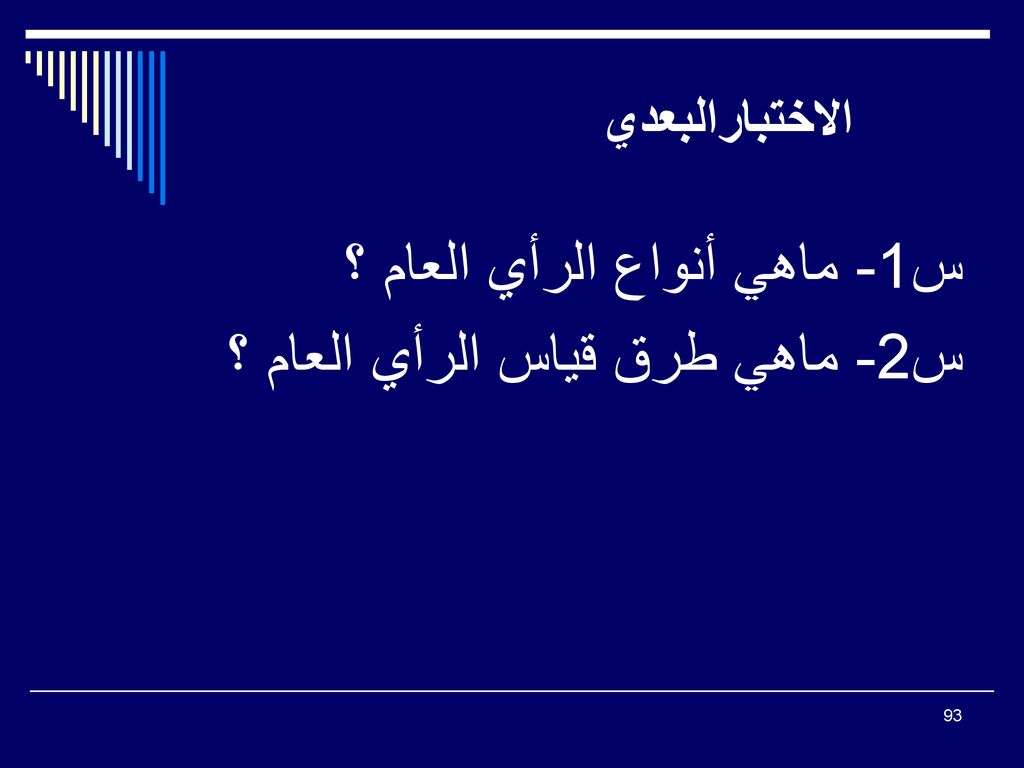 الاختبارالبعدي

س1- ماهي أنواع الرأي العام ؟

س2- ماهي طرق قياس الرأي العام ؟

93